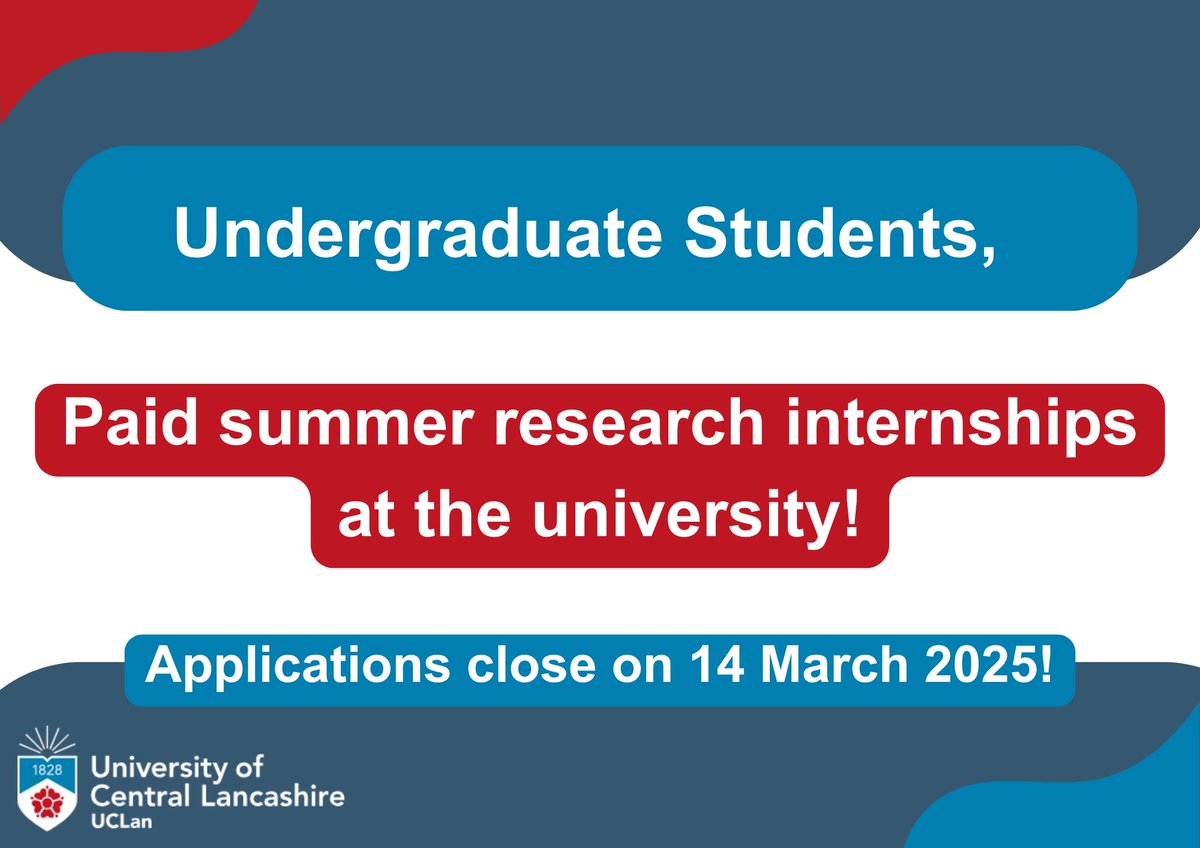 Undergraduate Students,

Paid summer research internships at the university!

Applications close on 14 March 2025!

1828

University of Central Lancashire
UCLan